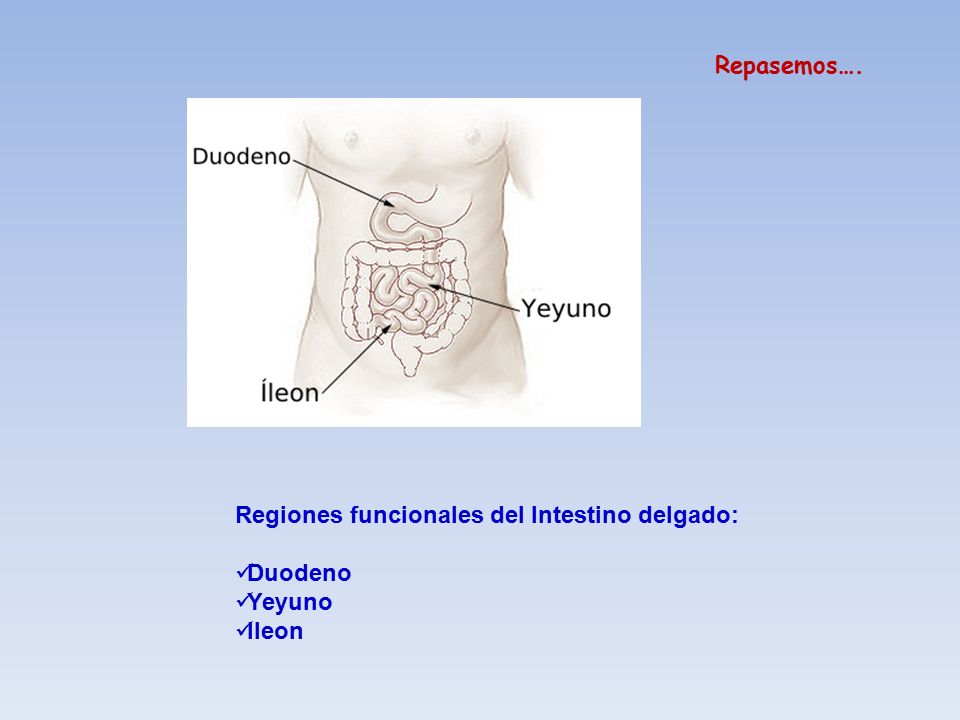 Repasemos….

Duodeno

Yeyuno

Íleon

Regiones funcionales del Intestino delgado:

✓Duodeno
✓Yeyuno
✓Ileon